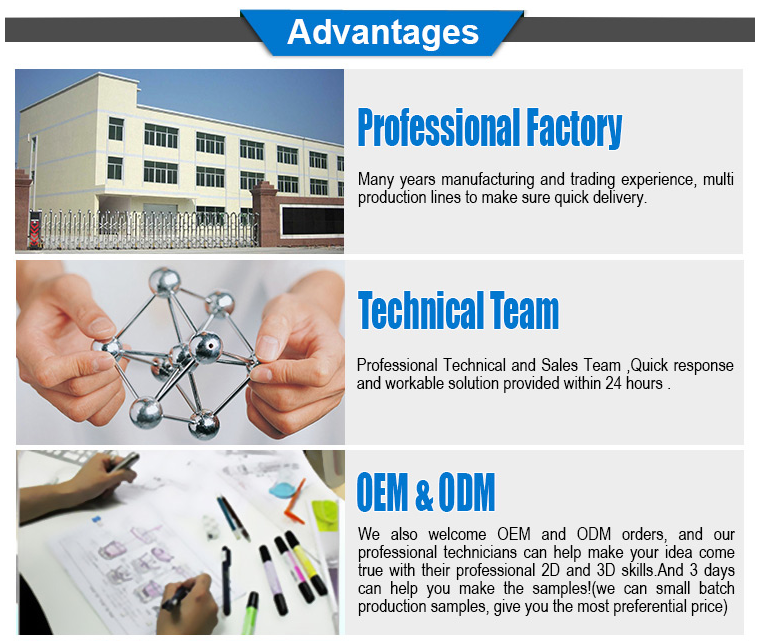 Advantages

Professional Factory

Many years manufacturing and trading experience, multi production lines to make sure quick delivery.

Technical Team

Professional Technical and Sales Team ,Quick response and workable solution provided within 24 hours .

OEM & ODM

We also welcome OEM and ODM orders, and our professional technicians can help make your idea come true with their professional 2D and 3D skills.And 3 days can help you make the samples!(we can small batch production samples, give you the most preferential price)